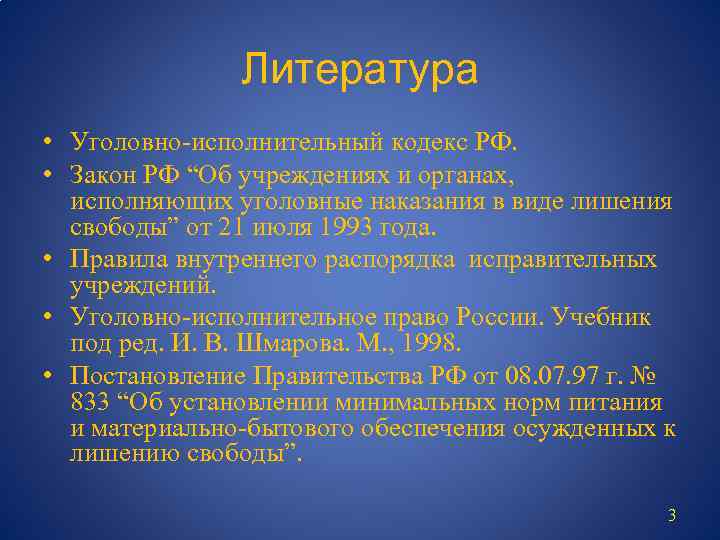 Литература

• Уголовно-исполнительный кодекс РФ.
• Закон РФ “Об учреждениях и органах, исполняющих уголовные наказания в виде лишения свободы” от 21 июля 1993 года.
• Правила внутреннего распорядка исправительных учреждений.
• Уголовно-исполнительное право России. Учебник под ред. И. В. Шмарова. М., 1998.
• Постановление Правительства РФ от 08.07.97 г. № 833 “Об установлении минимальных норм питания и материально-бытового обеспечения осужденных к лишению свободы”.

3